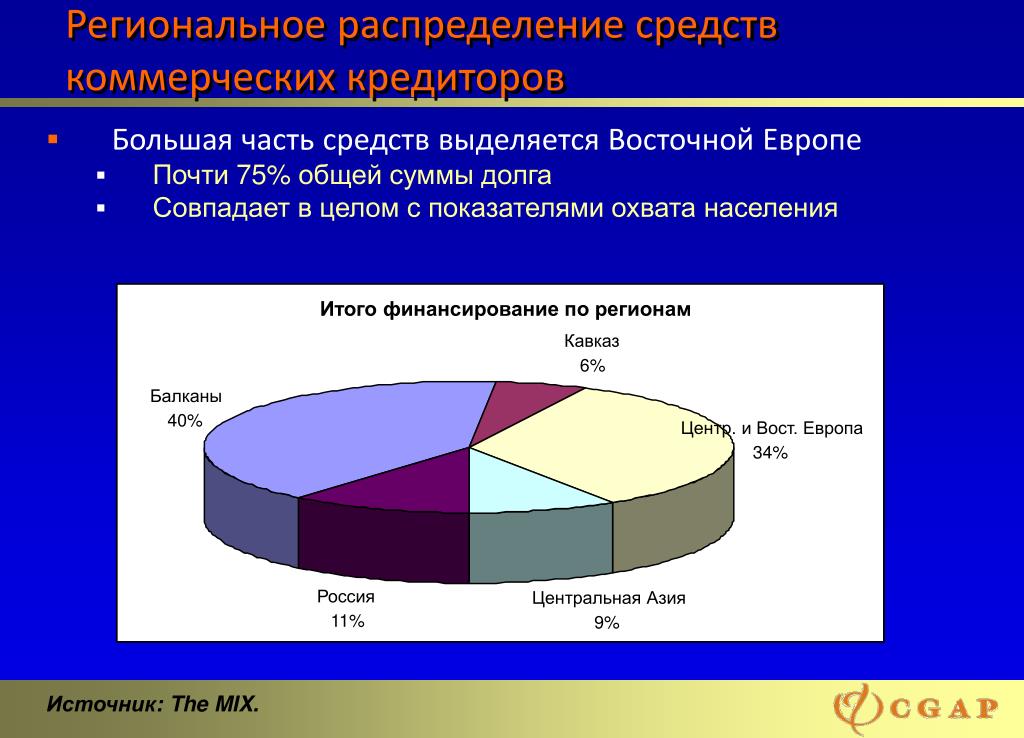 Региональное распределение средств коммерческих кредиторов

▪ Большая часть средств выделяется Восточной Европе
▪ Почти 75% общей суммы долга
▪ Совпадает в целом с показателями охвата населения

Итого финансирование по регионам

Кавказ
6%

Балканы
40%

Центр. и Вост. Европа
34%

Россия
11%

Центральная Азия
9%

Источник: The MIX.

CGAP